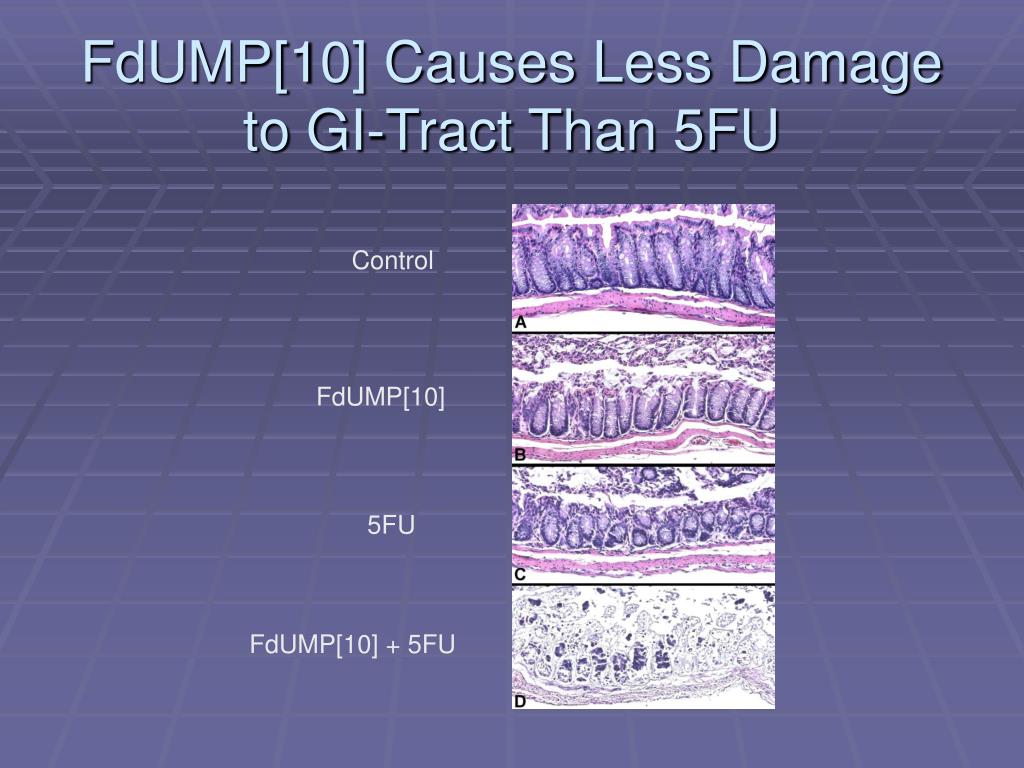 FdUMP[10] Causes Less Damage to GI-Tract Than 5FU

Control

A

FdUMP[10]

B

5FU

C

FdUMP[10] + 5FU

D